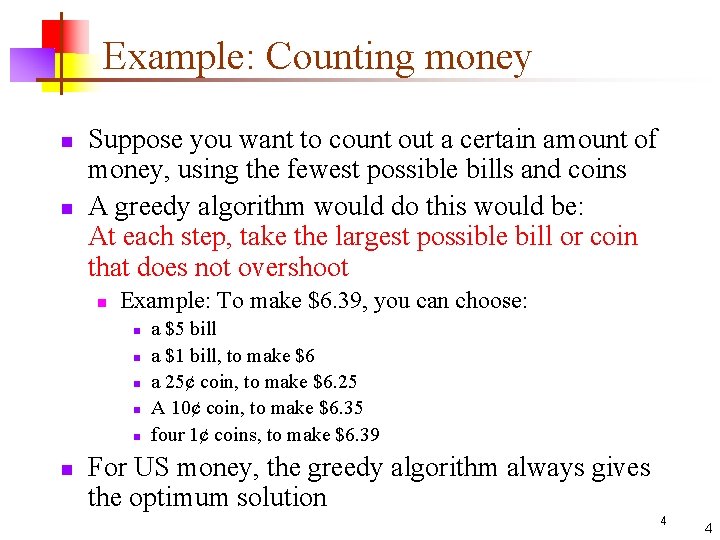 Example: Counting money

- Suppose you want to count out a certain amount of money, using the fewest possible bills and coins
- A greedy algorithm would do this would be: At each step, take the largest possible bill or coin that does not overshoot
  - Example: To make \$6.39, you can choose:
    - a \$5 bill
    - a \$1 bill, to make \$6
    - a 25¢ coin, to make \$6.25
    - A 10¢ coin, to make \$6.35
    - four 1¢ coins, to make \$6.39
- For US money, the greedy algorithm always gives the optimum solution

4

4